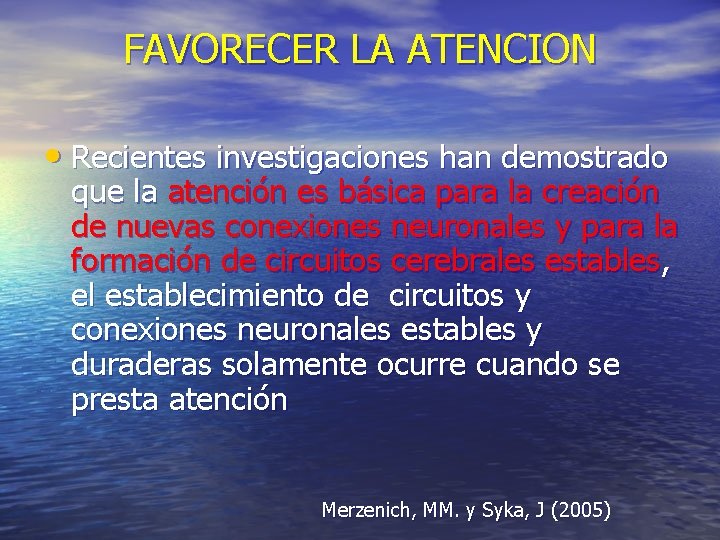 FAVORECER LA ATENCION

• Recientes investigaciones han demostrado que la atención es básica para la creación de nuevas conexiones neuronales y para la formación de circuitos cerebrales estables, el establecimiento de circuitos y conexiones neuronales estables y duraderas solamente ocurre cuando se presta atención

Merzenich, MM. y Syka, J (2005)